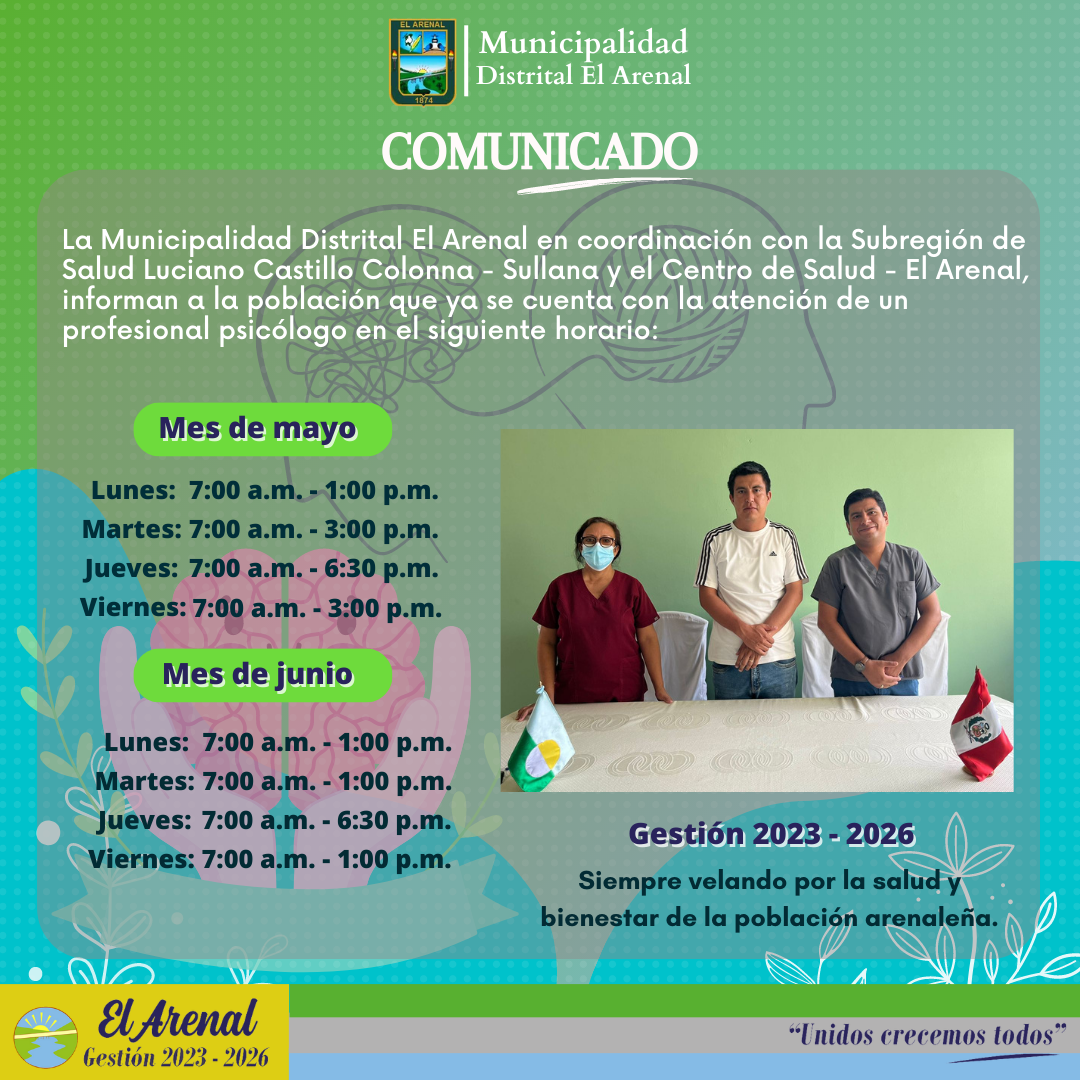 EL ARENAL
1874
Municipalidad
Distrital El Arenal

COMUNICADO

La Municipalidad Distrital El Arenal en coordinación con la Subregión de Salud Luciano Castillo Colonna - Sullana y el Centro de Salud - El Arenal, informan a la población que ya se cuenta con la atención de un profesional psicólogo en el siguiente horario:

Mes de mayo

Lunes: 7:00 a.m. - 1:00 p.m.
Martes: 7:00 a.m. - 3:00 p.m.
Jueves: 7:00 a.m. - 6:30 p.m.
Viernes: 7:00 a.m. - 3:00 p.m.

Mes de junio

Lunes: 7:00 a.m. - 1:00 p.m.
Martes: 7:00 a.m. - 1:00 p.m.
Jueves: 7:00 a.m. - 6:30 p.m.
Viernes: 7:00 a.m. - 1:00 p.m.

Gestión 2023 - 2026

Siempre velando por la salud y bienestar de la población arenaleña.

El Arenal
Gestión 2023 - 2026

"Unidos crecemos todos"